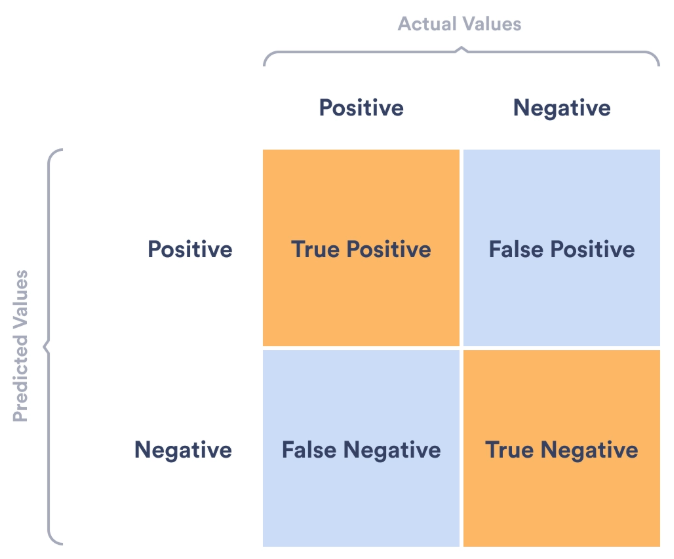 Actual Values

Predicted Values

| | Positive | Negative |
|---|---|---|
| Positive | True Positive | False Positive |
| Negative | False Negative | True Negative |